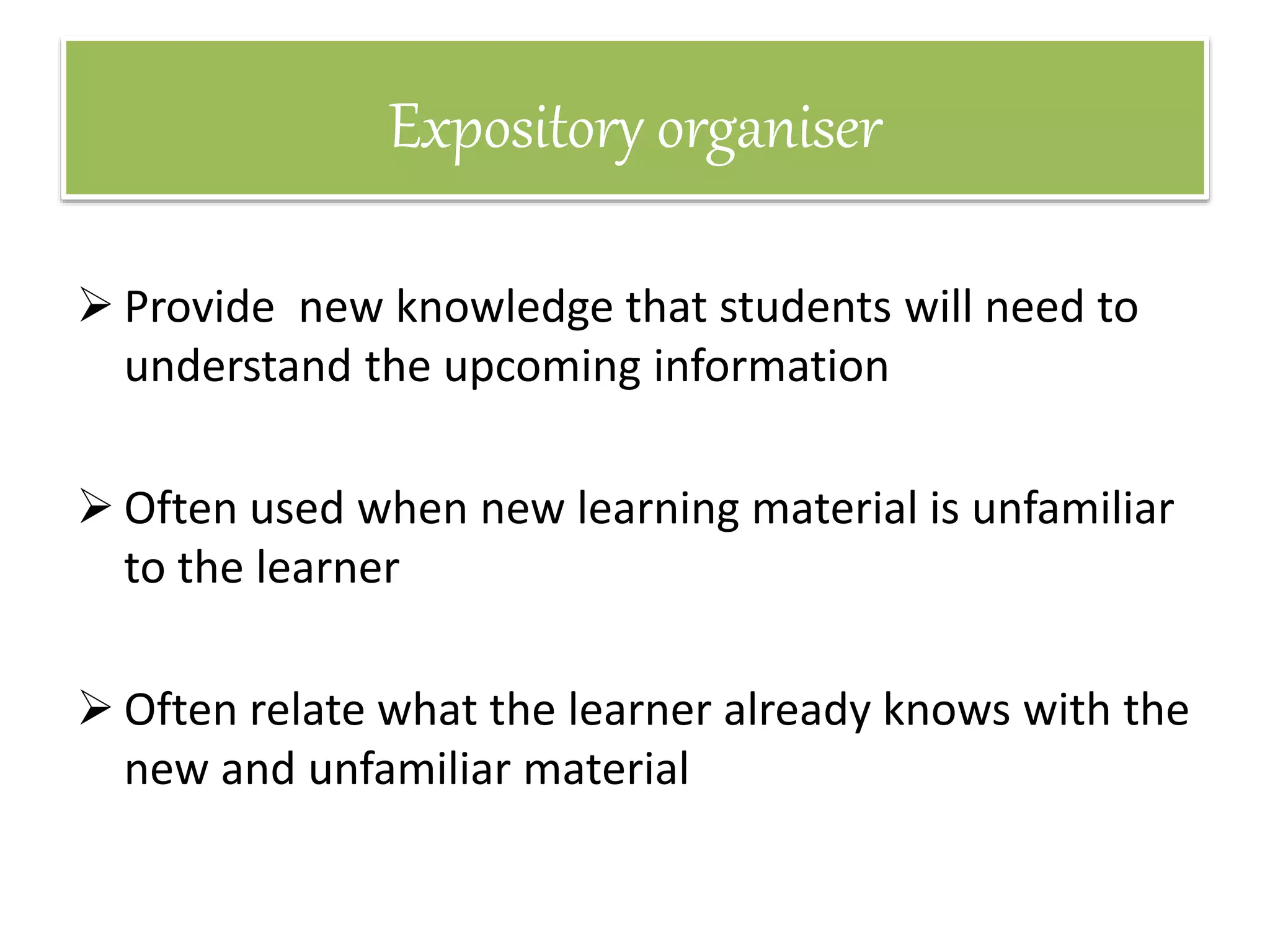 Expository organiser

➢ Provide  new knowledge that students will need to understand the upcoming information

➢ Often used when new learning material is unfamiliar to the learner

➢ Often relate what the learner already knows with the new and unfamiliar material